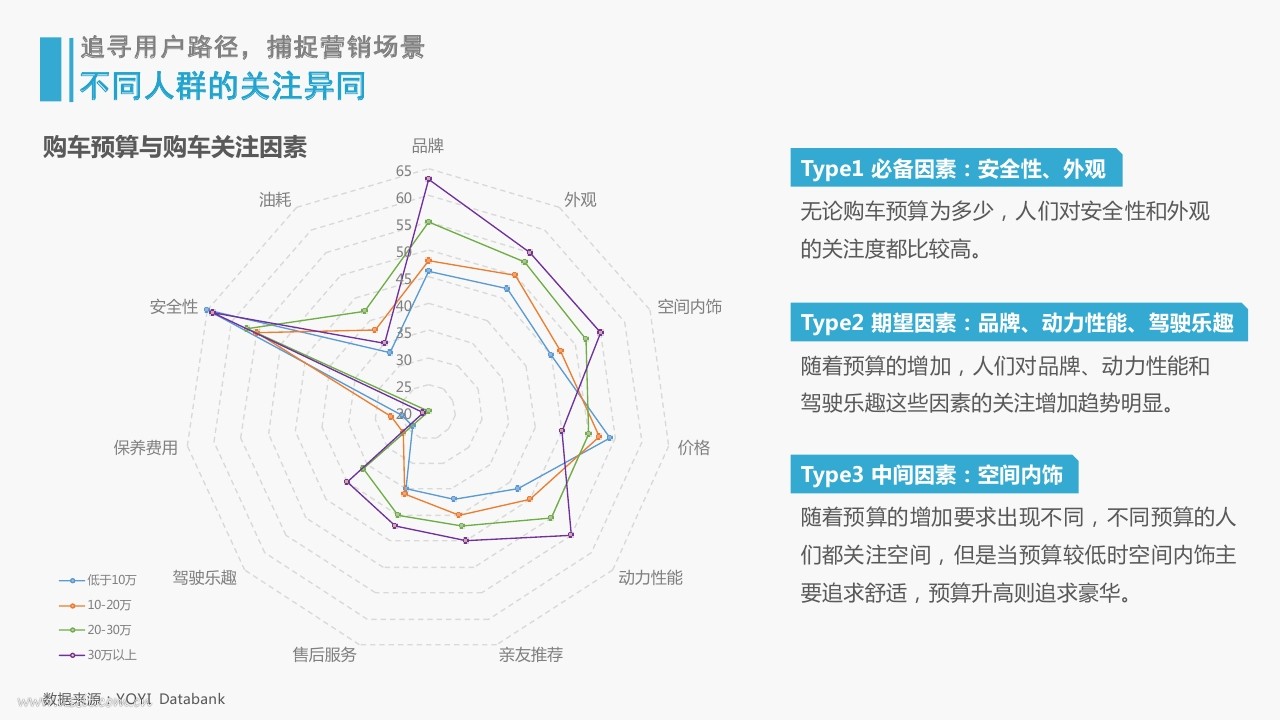 追寻用户路径，捕捉营销场景
不同人群的关注异同

购车预算与购车关注因素

品牌
外观
空间内饰
价格
动力性能
亲友推荐
售后服务
驾驶乐趣
保养费用
安全性
油耗

65
60
55
50
45
40
35
30
25
20

低于10万
10-20万
20-30万
30万以上

数据来源：YOYI Databank

Type1 必备因素：安全性、外观
无论购车预算为多少，人们对安全性和外观的关注度都比较高。

Type2 期望因素：品牌、动力性能、驾驶乐趣
随着预算的增加，人们对品牌、动力性能和驾驶乐趣这些因素的关注增加趋势明显。

Type3 中间因素：空间内饰
随着预算的增加要求出现不同，不同预算的人们都关注空间，但是当预算较低时空间内饰主要追求舒适，预算升高则追求豪华。